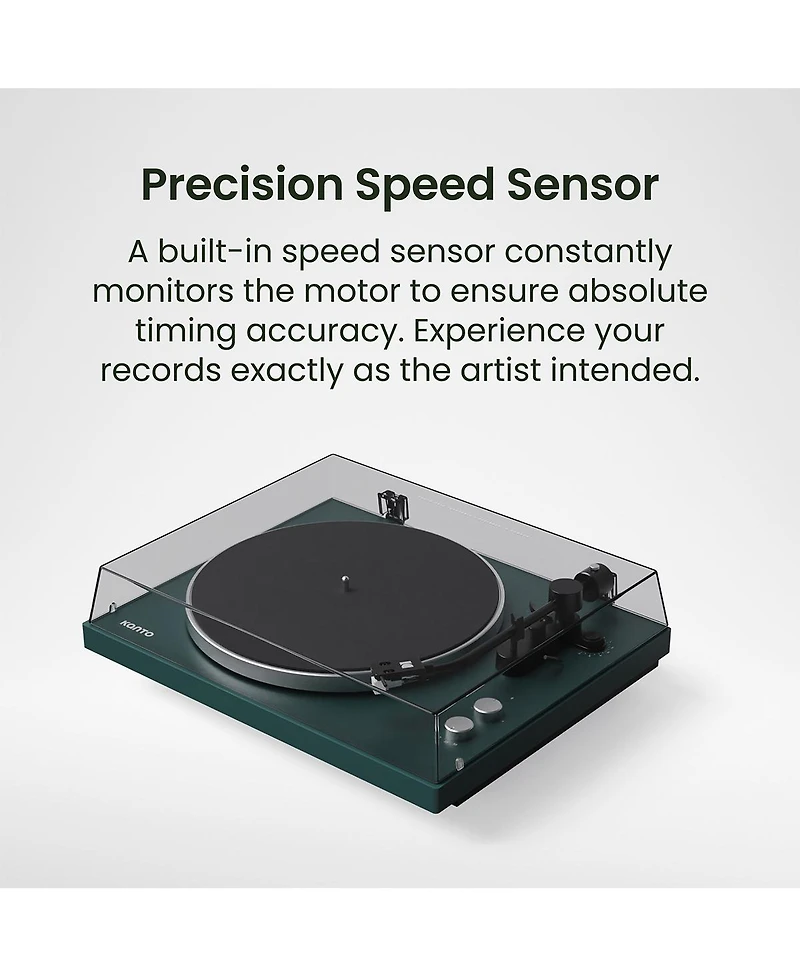 Precision Speed Sensor

A built-in speed sensor constantly monitors the motor to ensure absolute timing accuracy. Experience your records exactly as the artist intended.

Kanto